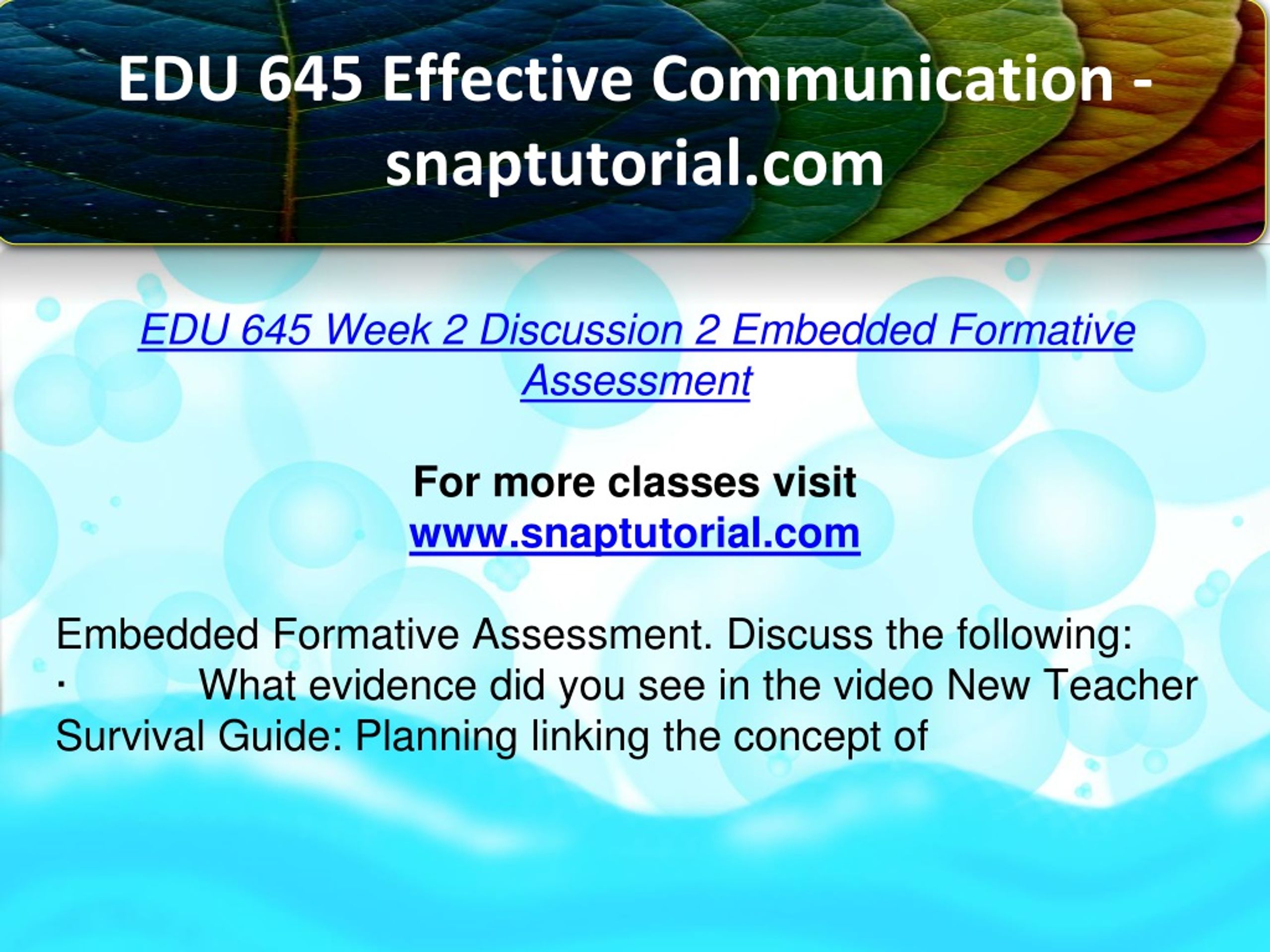 EDU 645 Effective Communication - snaptutorial.com

EDU 645 Week 2 Discussion 2 Embedded Formative Assessment

For more classes visit
www.snaptutorial.com

Embedded Formative Assessment. Discuss the following:
· What evidence did you see in the video New Teacher Survival Guide: Planning linking the concept of